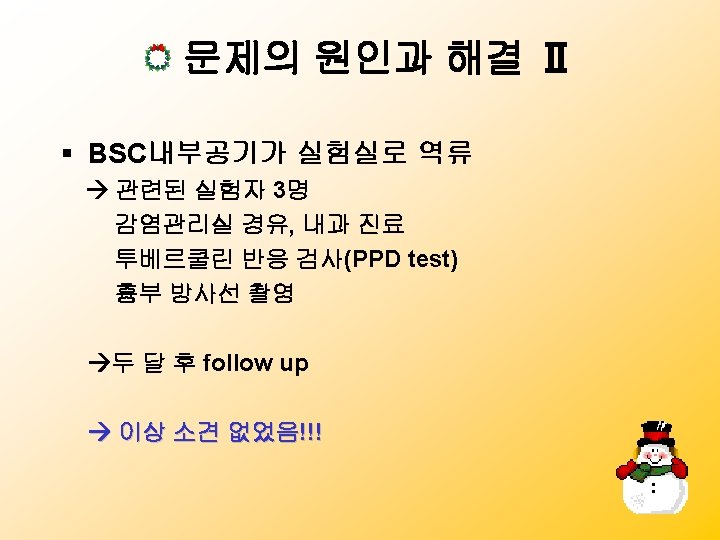 문제의 원인과 해결 Ⅱ

▪ BSC내부공기가 실험실로 역류

→ 관련된 실험자 3명
감염관리실 경유, 내과 진료
투베르쿨린 반응 검사(PPD test)
흉부 방사선 촬영

→두 달 후 follow up

→ 이상 소견 없었음!!!